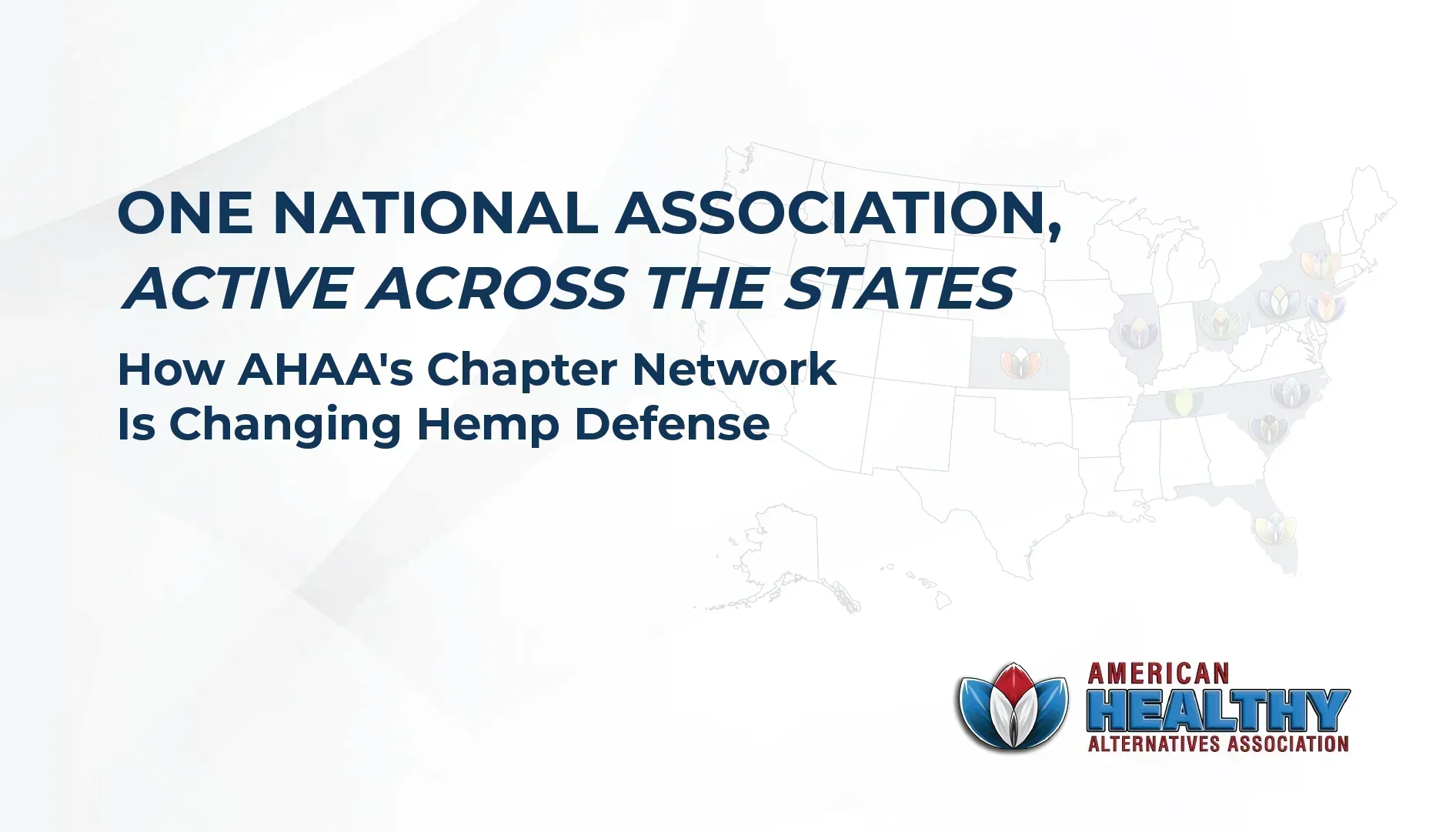 ONE NATIONAL ASSOCIATION,
ACTIVE ACROSS THE STATES

How AHAA's Chapter Network
Is Changing Hemp Defense

AMERICAN
HEALTHY
ALTERNATIVES ASSOCIATION